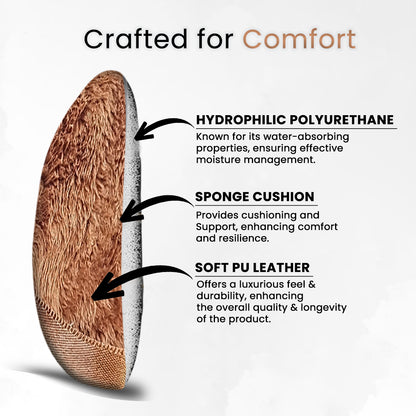 Crafted for Comfort

HYDROPHILIC POLYURETHANE
Known for its water-absorbing properties, ensuring effective moisture management.

SPONGE CUSHION
Provides cushioning and Support, enhancing comfort and resilience.

SOFT PU LEATHER
Offers a luxurious feel & durability, enhancing the overall quality & longevity of the product.